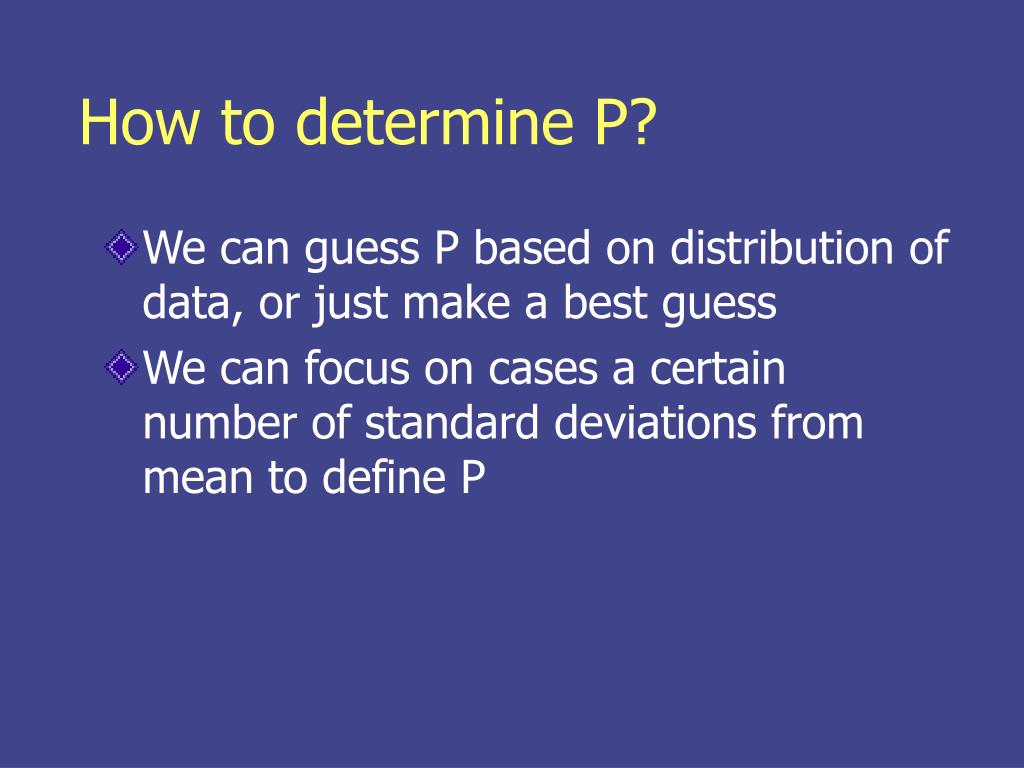 How to determine P?

We can guess P based on distribution of data, or just make a best guess

We can focus on cases a certain number of standard deviations from mean to define P